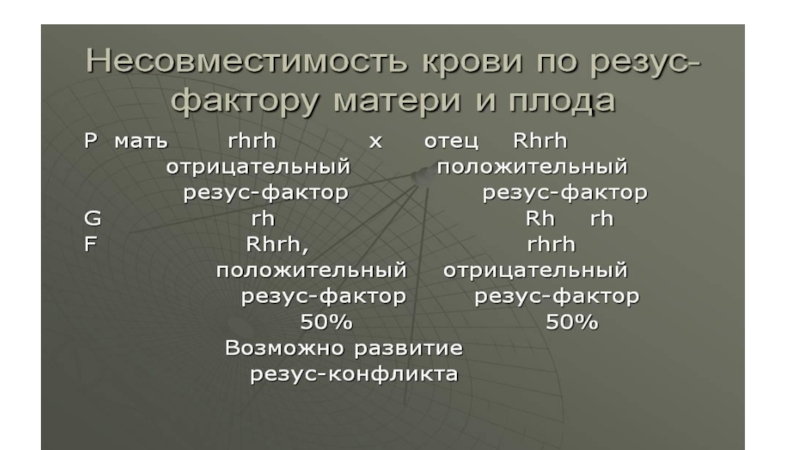 Несовместимость крови по резус-фактору матери и плода

P мать rhrh x отец Rhrh
отрицательный положительный
резус-фактор резус-фактор
G rh Rh rh
F Rhrh, rhrh
положительный отрицательный
резус-фактор резус-фактор
50% 50%
Возможно развитие
резус-конфликта